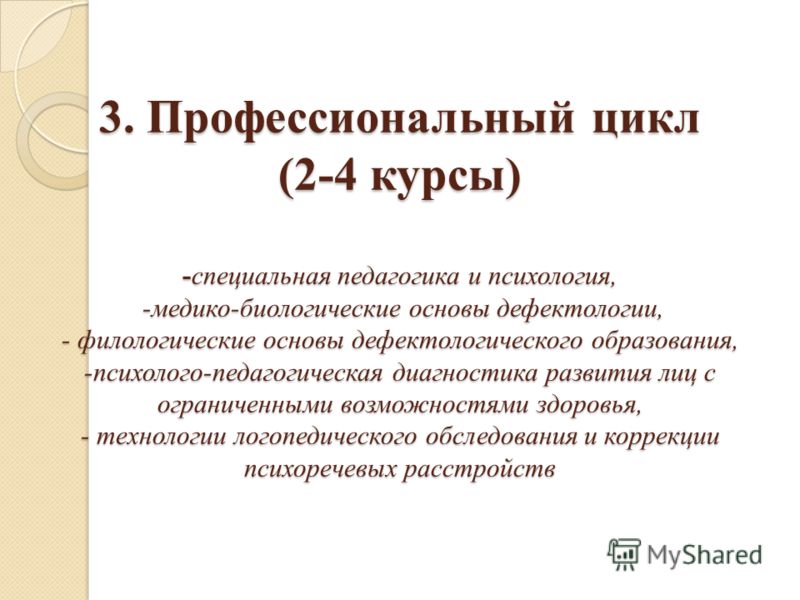 3. Профессиональный цикл (2-4 курсы)

-специальная педагогика и психология,
-медико-биологические основы дефектологии,
- филологические основы дефектологического образования,
-психолого-педагогическая диагностика развития лиц с ограниченными возможностями здоровья,
- технологии логопедического обследования и коррекции психоречевых расстройств

MyShared